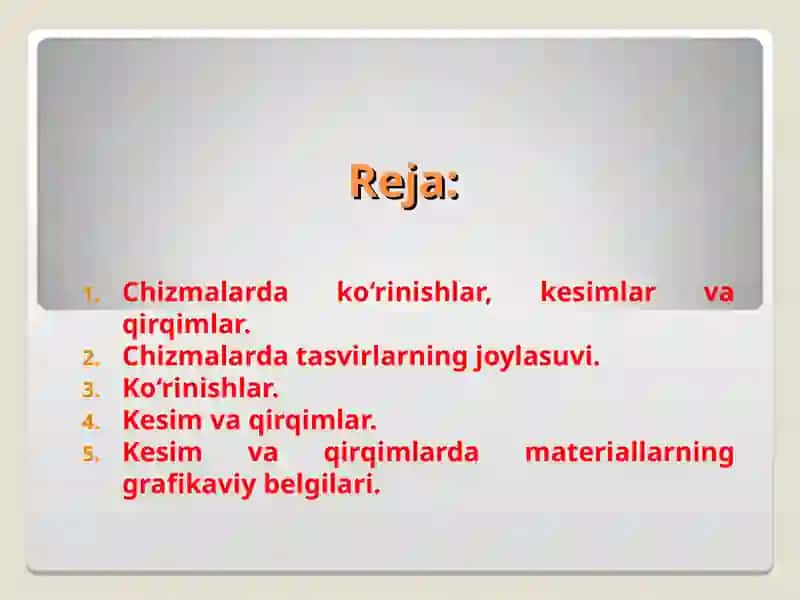 Reja:

1. Chizmalarda ko‘rinishlar, kesimlar va qirqimlar.
2. Chizmalarda tasvirlarning joylasuvi.
3. Ko‘rinishlar.
4. Kesim va qirqimlar.
5. Kesim va qirqimlarda materiallarning grafikaviy belgilari.